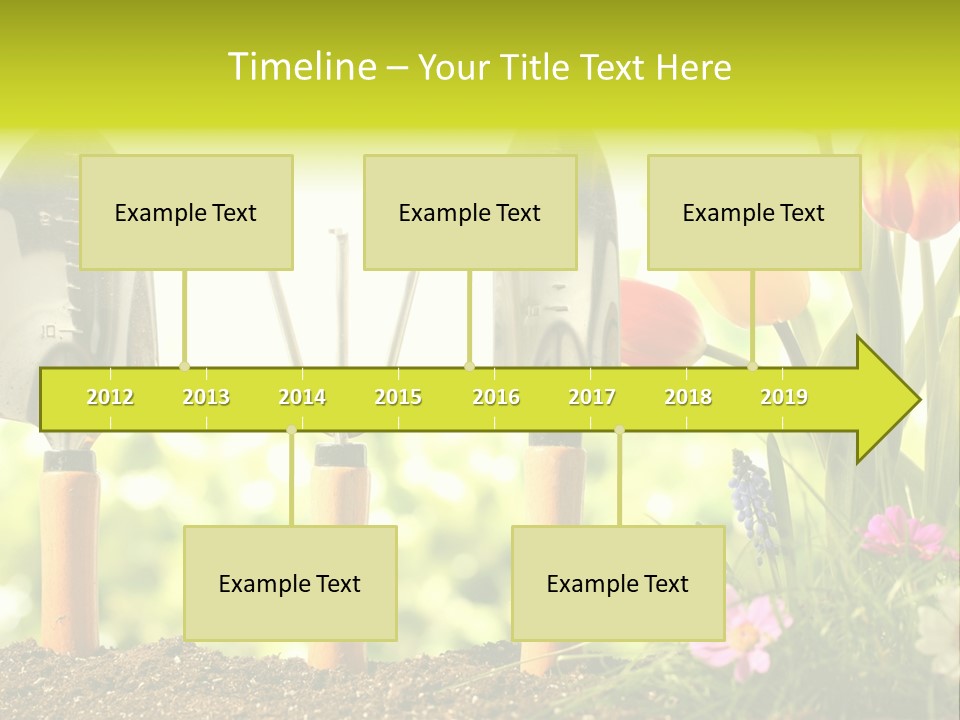 Timeline – Your Title Text Here

Example Text

Example Text

Example Text

2012 2013 2014 2015 2016 2017 2018 2019

Example Text

Example Text